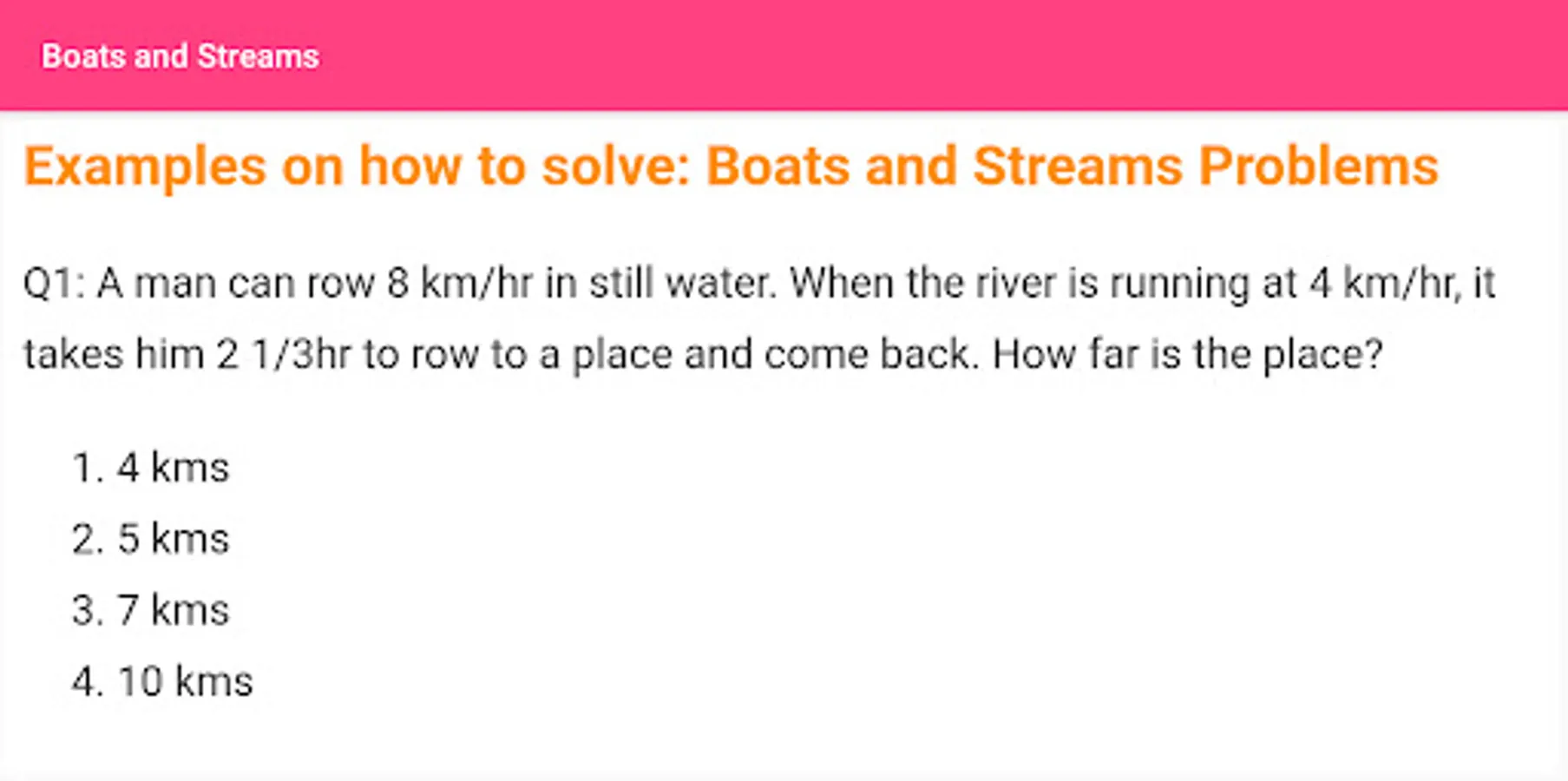 Boats and Streams

Examples on how to solve: Boats and Streams Problems

Q1: A man can row 8 km/hr in still water. When the river is running at 4 km/hr, it takes him 2 1/3hr to row to a place and come back. How far is the place?

1. 4 kms
2. 5 kms
3. 7 kms
4. 10 kms